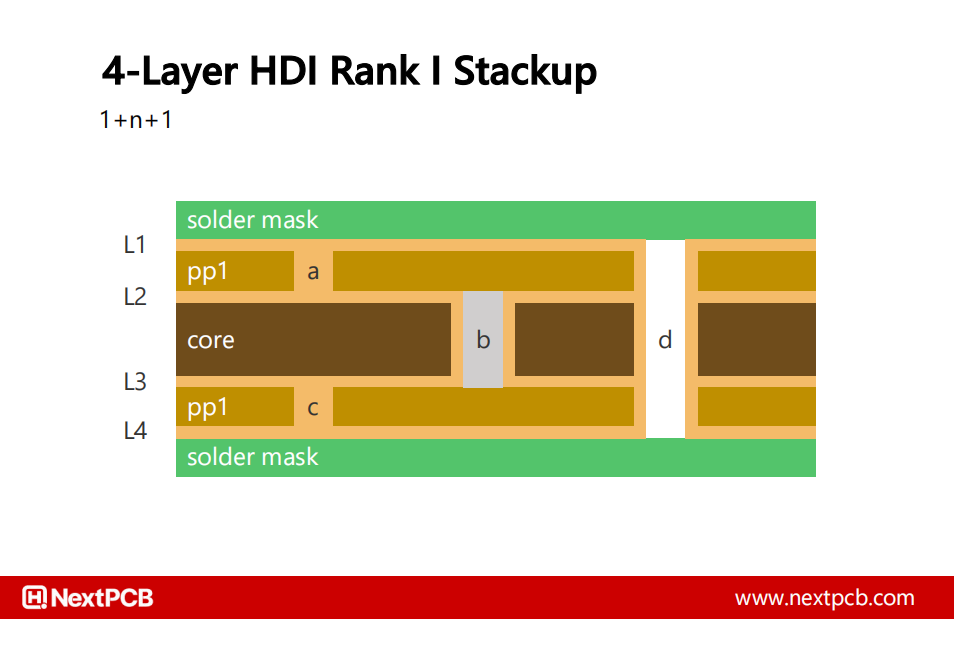 4-Layer HDI Rank I Stackup

1+n+1

solder mask

L1

pp1

a

L2

core

b

d

L3

pp1

c

L4

solder mask

NextPCB

www.nextpcb.com